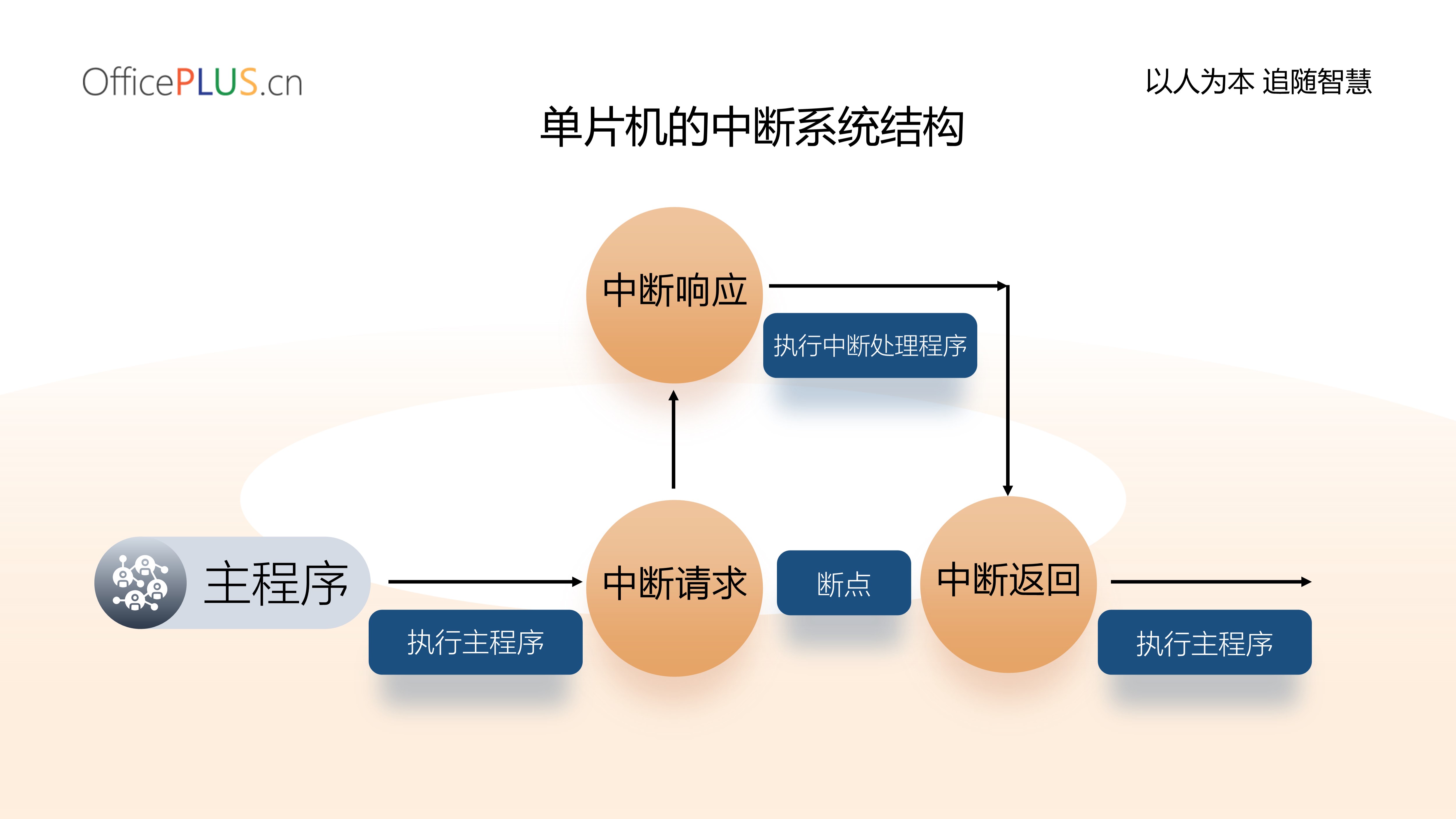 OfficePLUS.cn

以人为本 追随智慧

单片机的中断系统结构

中断响应

执行中断处理程序

主程序

执行主程序

中断请求

断点

中断返回

执行主程序